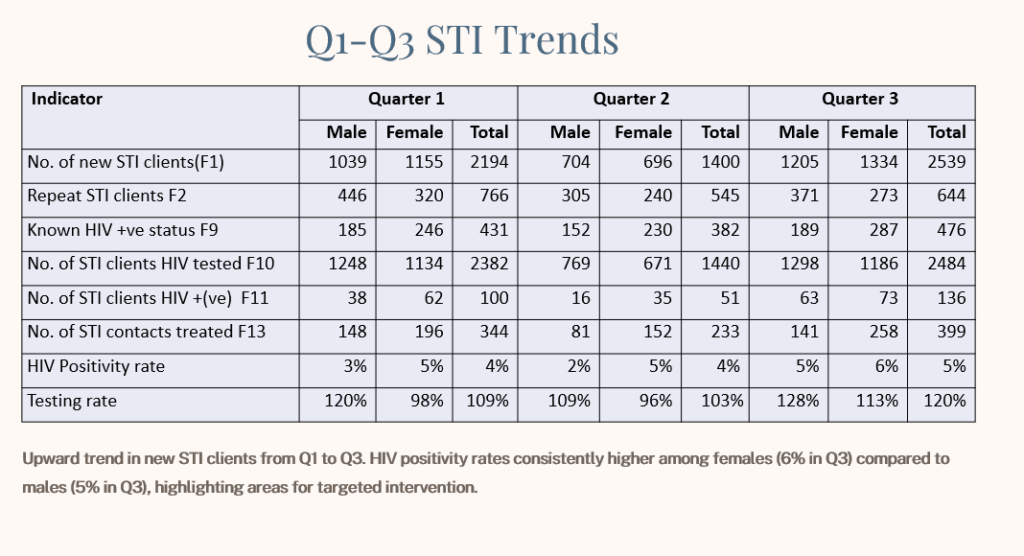 Q1-Q3 STI Trends

| Indicator | Quarter 1 | | | Quarter 2 | | | Quarter 3 | | |
|---|---|---|---|---|---|---|---|---|---|
| | Male | Female | Total | Male | Female | Total | Male | Female | Total |
| No. of new STI clients(F1) | 1039 | 1155 | 2194 | 704 | 696 | 1400 | 1205 | 1334 | 2539 |
| Repeat STI clients F2 | 446 | 320 | 766 | 305 | 240 | 545 | 371 | 273 | 644 |
| Known HIV +ve status F9 | 185 | 246 | 431 | 152 | 230 | 382 | 189 | 287 | 476 |
| No. of STI clients HIV tested F10 | 1248 | 1134 | 2382 | 769 | 671 | 1440 | 1298 | 1186 | 2484 |
| No. of STI clients HIV +(ve) F11 | 38 | 62 | 100 | 16 | 35 | 51 | 63 | 73 | 136 |
| No. of STI contacts treated F13 | 148 | 196 | 344 | 81 | 152 | 233 | 141 | 258 | 399 |
| HIV Positivity rate | 3% | 5% | 4% | 2% | 5% | 4% | 5% | 6% | 5% |
| Testing rate | 120% | 98% | 109% | 109% | 96% | 103% | 128% | 113% | 120% |

Upward trend in new STI clients from Q1 to Q3. HIV positivity rates consistently higher among females (6% in Q3) compared to males (5% in Q3), highlighting areas for targeted intervention.